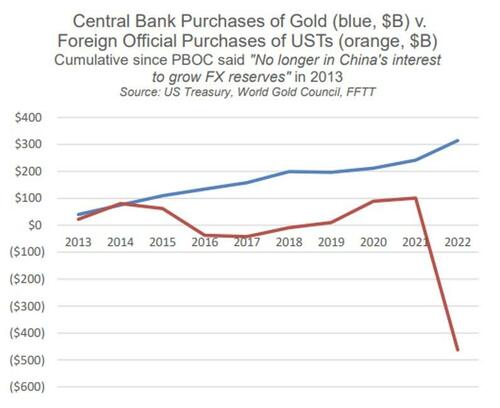 Central Bank Purchases of Gold (blue, \$B) v.
Foreign Official Purchases of USTs (orange, \$B)
Cumulative since PBOC said "No longer in China's interest to grow FX reserves" in 2013
Source: US Treasury, World Gold Council, FFTT

\$400
\$300
\$200
\$100
\$0
(\$100)
(\$200)
(\$300)
(\$400)
(\$500)
(\$600)

2013 2014 2015 2016 2017 2018 2019 2020 2021 2022